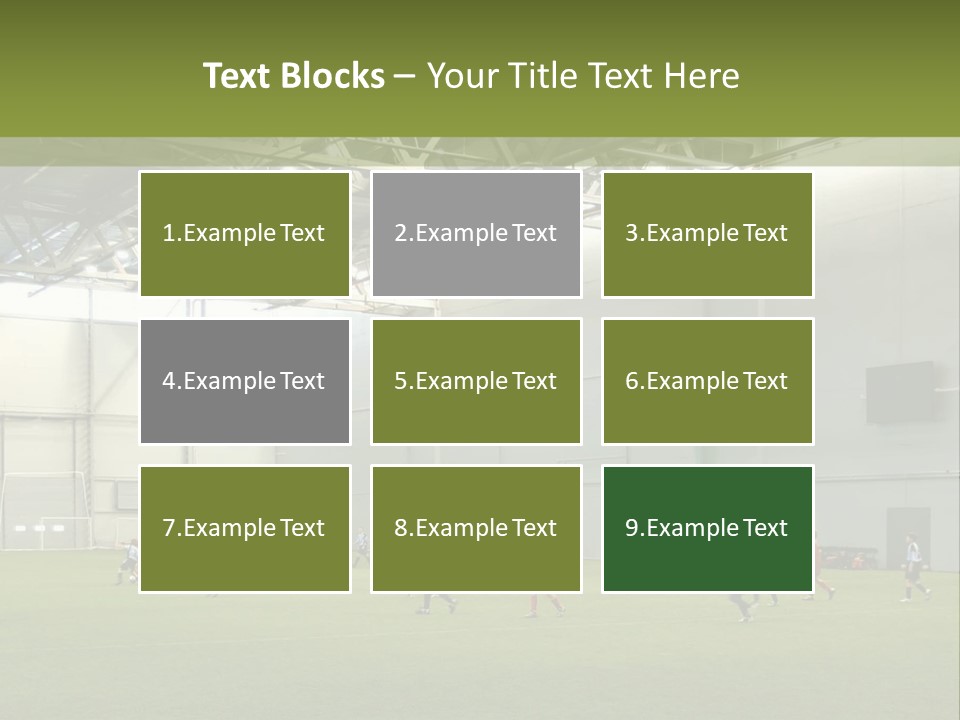 Text Blocks – Your Title Text Here

1.Example Text

2.Example Text

3.Example Text

4.Example Text

5.Example Text

6.Example Text

7.Example Text

8.Example Text

9.Example Text